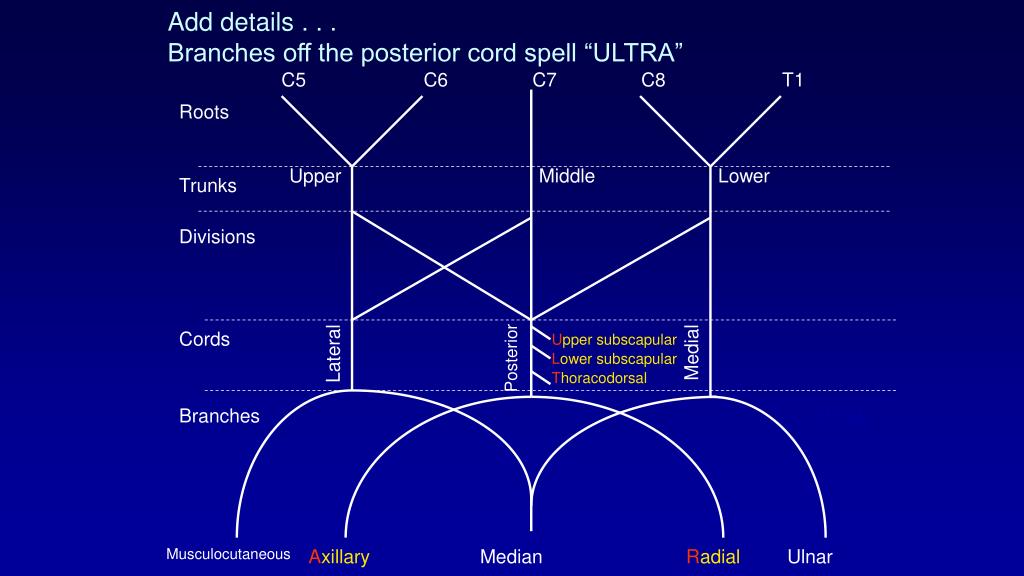 Add details . . .
Branches off the posterior cord spell “ULTRA”

C5 C6 C7 C8 T1

Roots

Trunks

Upper

Middle

Lower

Divisions

Cords

Lateral

Posterior

Upper subscapular
Lower subscapular
Thoracodorsal

Medial

Branches

Musculocutaneous

Axillary

Median

Radial

Ulnar